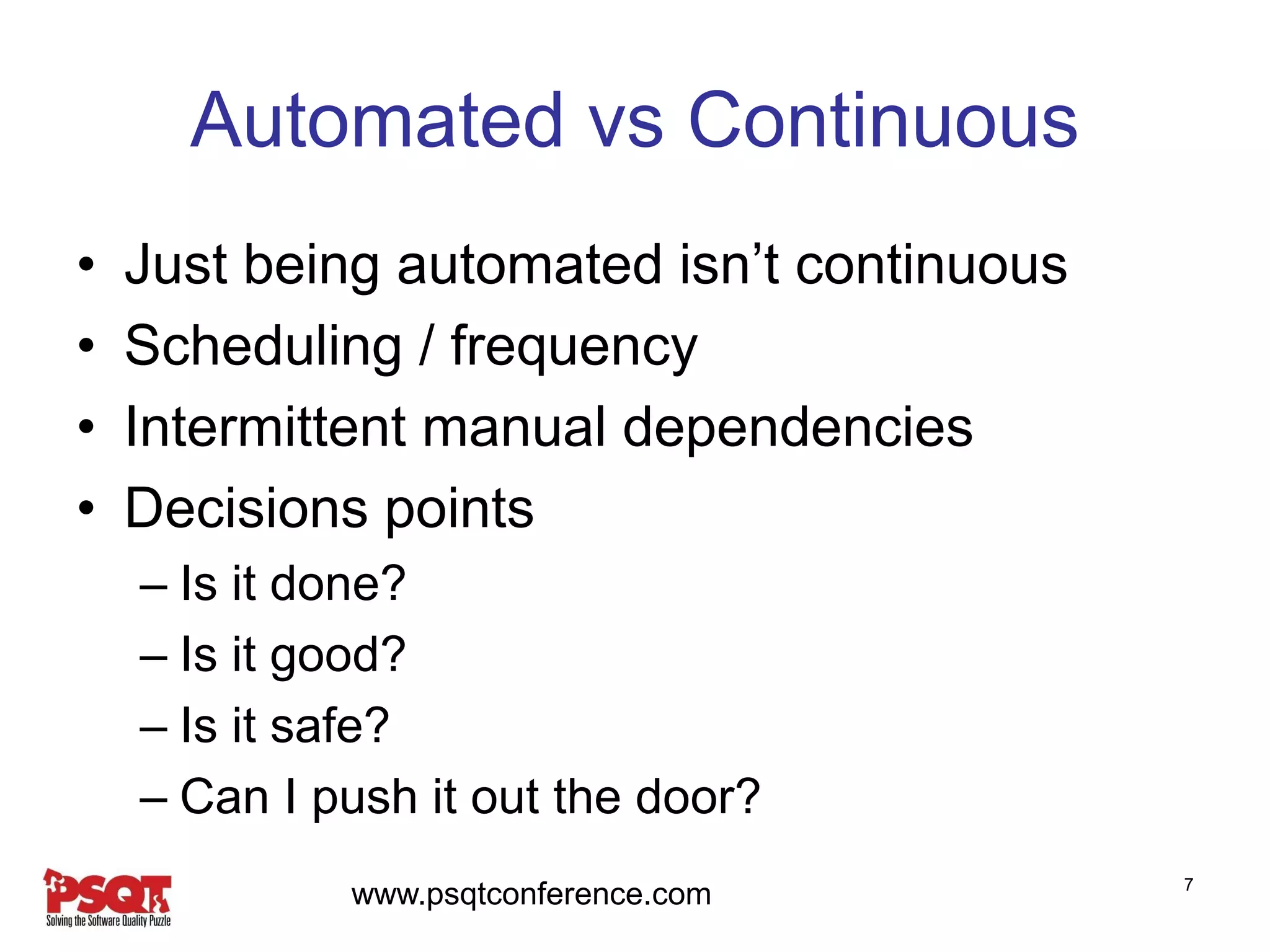 Automated vs Continuous

• Just being automated isn’t continuous
• Scheduling / frequency
• Intermittent manual dependencies
• Decisions points
– Is it done?
– Is it good?
– Is it safe?
– Can I push it out the door?

PSQT
Solving the Software Quality Puzzle

www.psqtconference.com

7